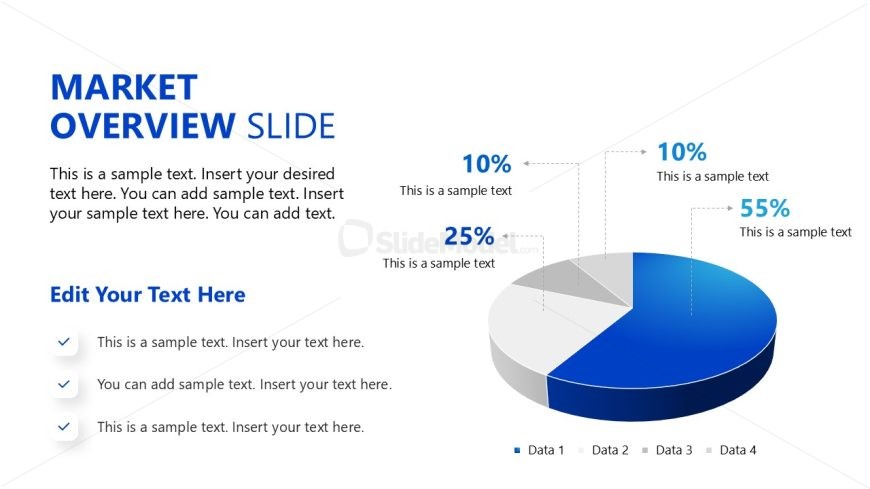 MARKET OVERVIEW SLIDE

This is a sample text. Insert your desired text here. You can add sample text. Insert your sample text here. You can add text.

Edit Your Text Here

This is a sample text. Insert your text here.

You can add sample text. Insert your text here.

This is a sample text. Insert your text here.

10%
This is a sample text

10%
This is a sample text

55%
This is a sample text

25%
This is a sample text

SlideModel.com

Data 1 Data 2 Data 3 Data 4